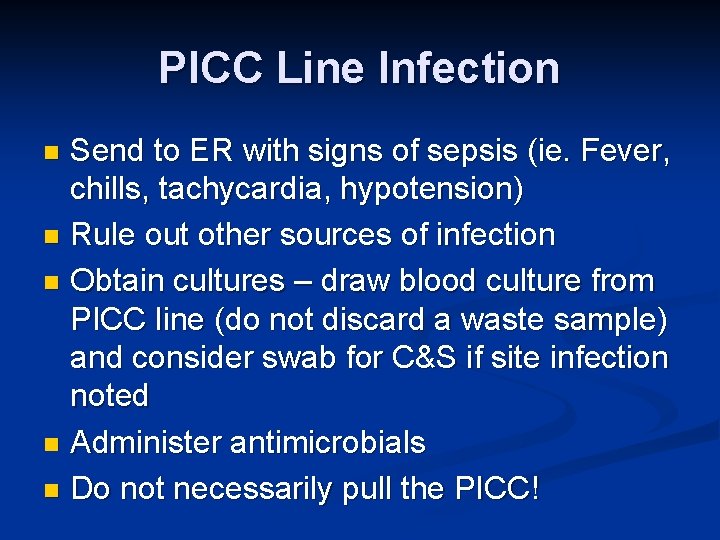 PICC Line Infection

- Send to ER with signs of sepsis (ie. Fever, chills, tachycardia, hypotension)
- Rule out other sources of infection
- Obtain cultures – draw blood culture from PICC line (do not discard a waste sample) and consider swab for C&S if site infection noted
- Administer antimicrobials
- Do not necessarily pull the PICC!